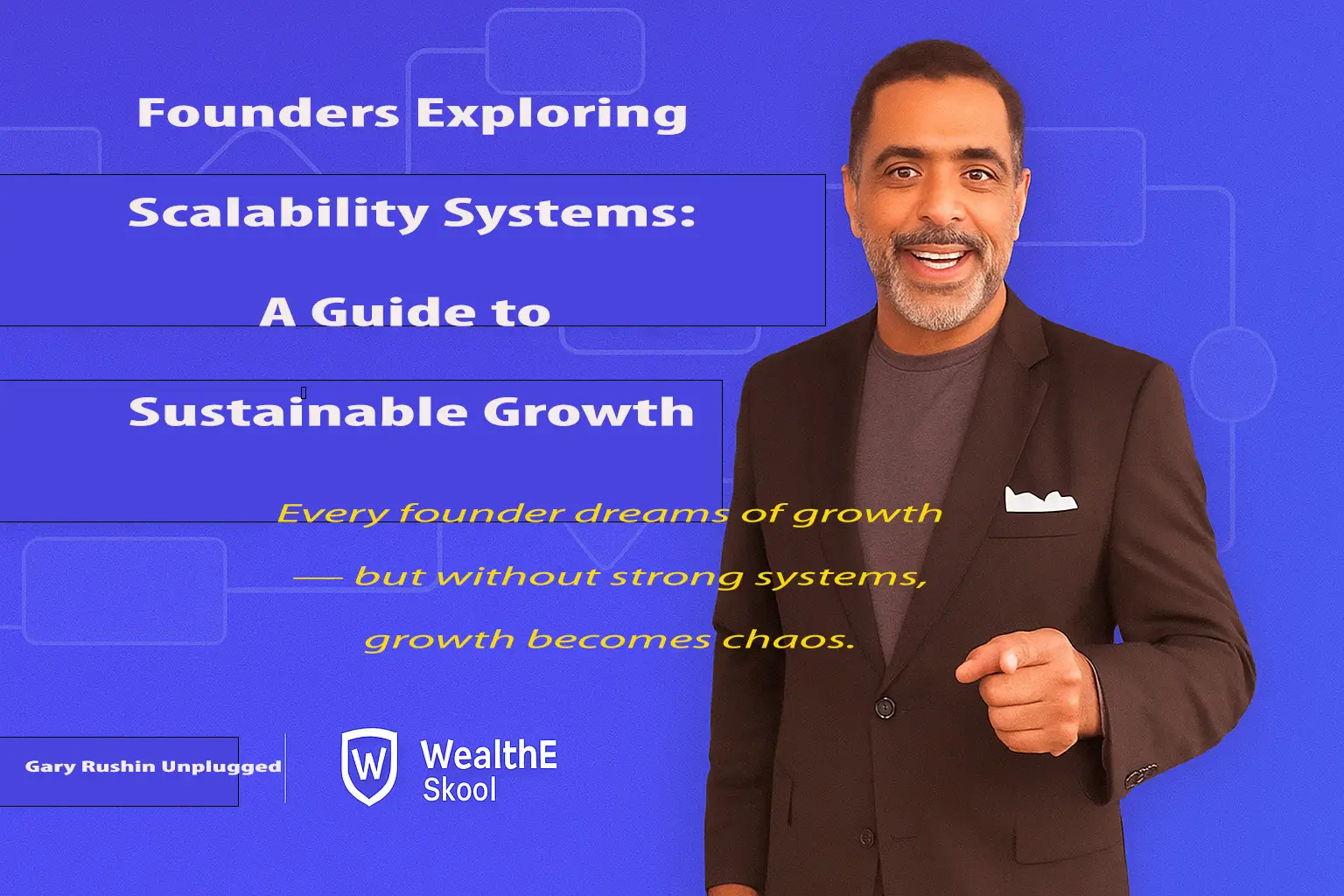 Founders Exploring Scalability Systems: A Guide to Sustainable Growth

Every founder dreams of growth — but without strong systems, growth becomes chaos.

Gary Rushin Unplugged

W

WealthE Skool